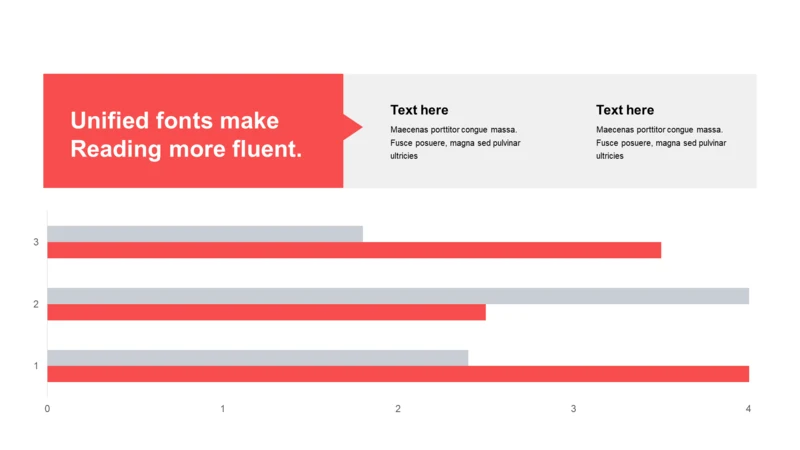 Unified fonts make Reading more fluent.

Text here

Maecenas porttitor congue massa. Fusce posuere, magna sed pulvinar ultricies

Text here

Maecenas porttitor congue massa. Fusce posuere, magna sed pulvinar ultricies

3
2
1
0
1
2
3
4